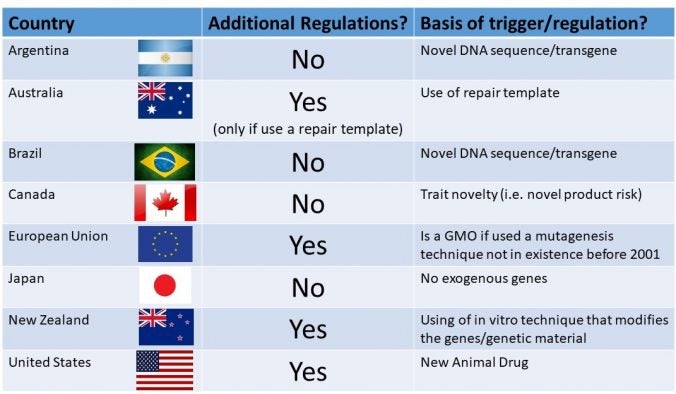 | Country | Additional Regulations? | Basis of trigger/regulation? |
|---|---|---|
| Argentina | No | Novel DNA sequence/transgene |
| Australia | Yes (only if use a repair template) | Use of repair template |
| Brazil | No | Novel DNA sequence/transgene |
| Canada | No | Trait novelty (i.e. novel product risk) |
| European Union | Yes | Is a GMO if used a mutagenesis technique not in existence before 2001 |
| Japan | No | No exogenous genes |
| New Zealand | Yes | Using of in vitro technique that modifies the genes/genetic material |
| United States | Yes | New Animal Drug |